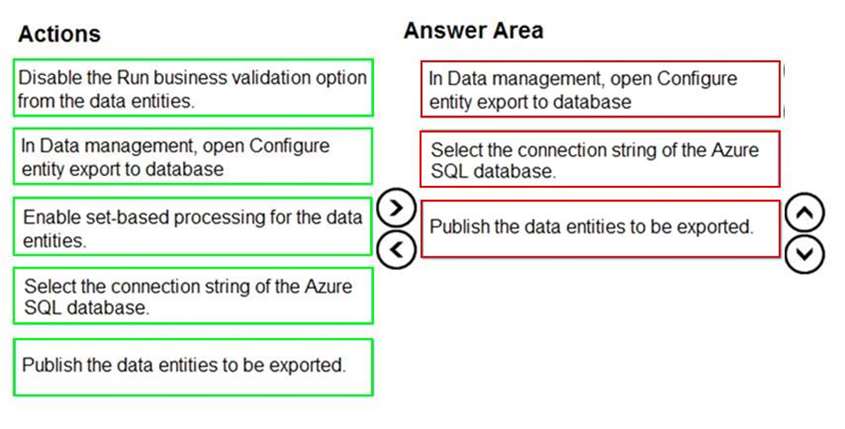 Actions

Disable the Run business validation option from the data entities.

In Data management, open Configure entity export to database

Enable set-based processing for the data entities.

Select the connection string of the Azure SQL database.

Publish the data entities to be exported.

Answer Area

In Data management, open Configure entity export to database

Select the connection string of the Azure SQL database.

Publish the data entities to be exported.